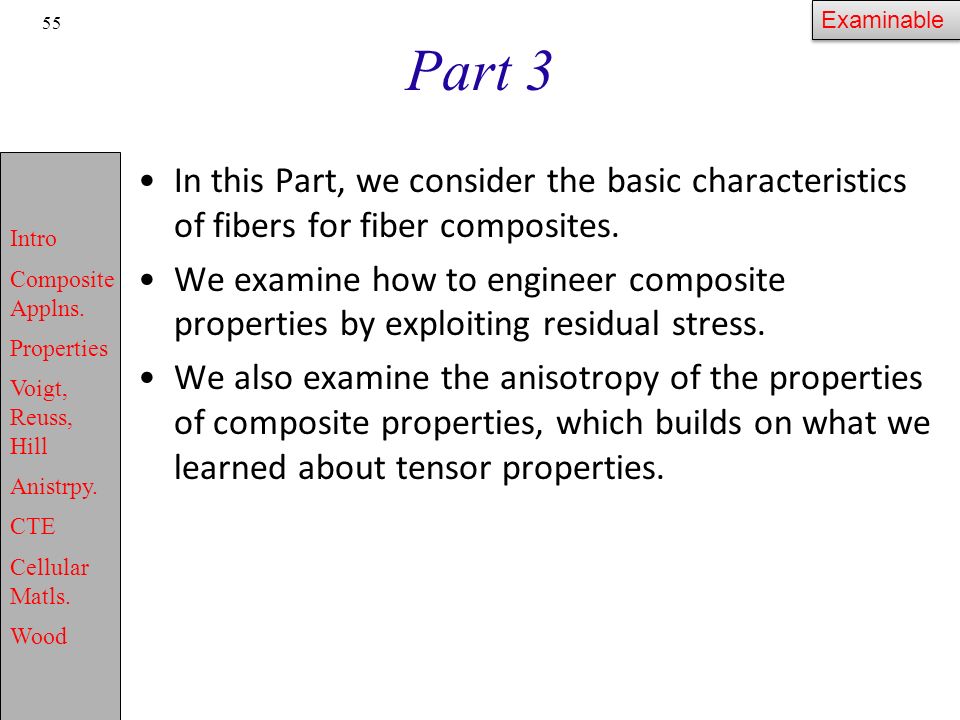 55

Examinable

Part 3

Intro
Composite Applns.
Properties
Voigt, Reuss, Hill
Anistrpy.
CTE
Cellular Matls.
Wood

• In this Part, we consider the basic characteristics of fibers for fiber composites.

• We examine how to engineer composite properties by exploiting residual stress.

• We also examine the anisotropy of the properties of composite properties, which builds on what we learned about tensor properties.